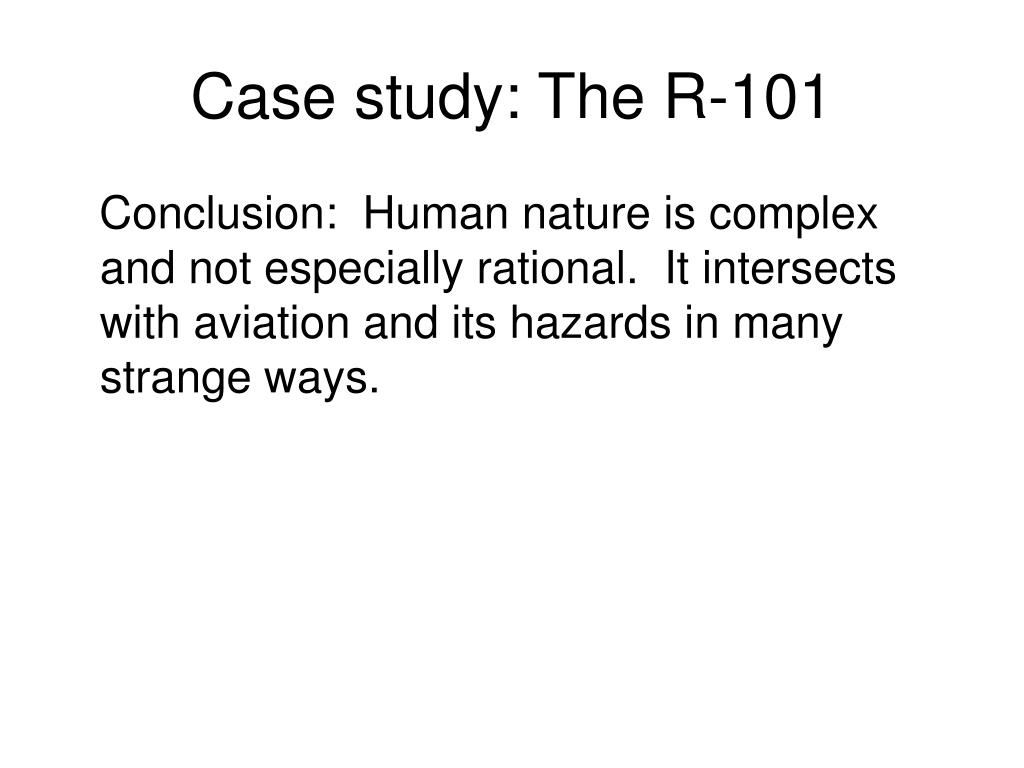 Case study: The R-101

Conclusion: Human nature is complex and not especially rational. It intersects with aviation and its hazards in many strange ways.